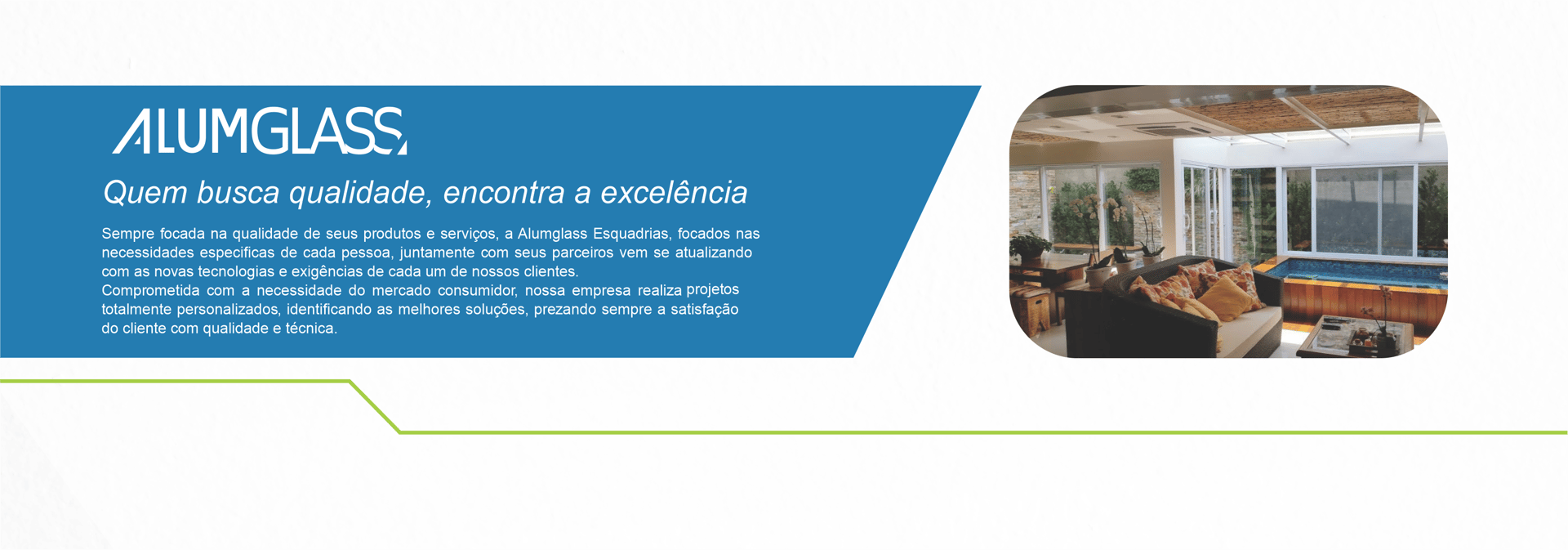 ALUMGLASS

Quem busca qualidade, encontra a excelência

Sempre focada na qualidade de seus produtos e serviços, a Alumglass Esquadrias, focados nas necessidades especificas de cada pessoa, juntamente com seus parceiros vem se atualizando com as novas tecnologias e exigências de cada um de nossos clientes.
Comprometida com a necessidade do mercado consumidor, nossa empresa realiza projetos totalmente personalizados, identificando as melhores soluções, prezando sempre a satisfação do cliente com qualidade e técnica.